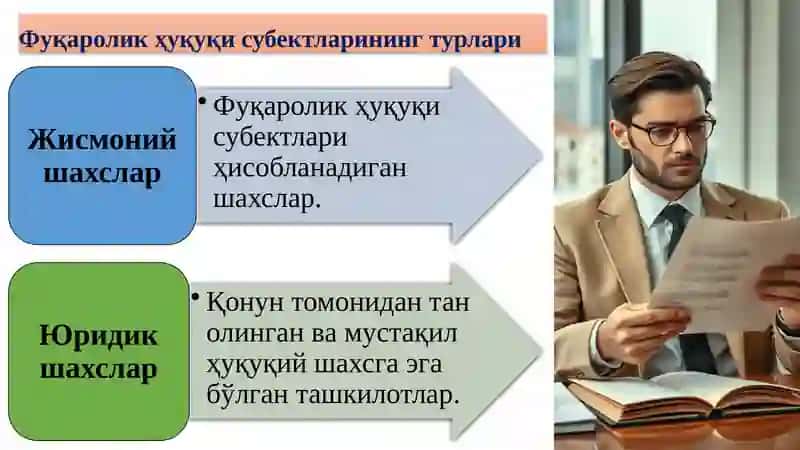 Фуқаролик ҳуқуқи субектларининг турлари

Жисмоний шахслар

• Фуқаролик ҳуқуқи субектлари ҳисобланадиган шахслар.

Юридик шахслар

• Қонун томонидан тан олинган ва мустақил ҳуқуқий шахсга эга бўлган ташкилотлар.